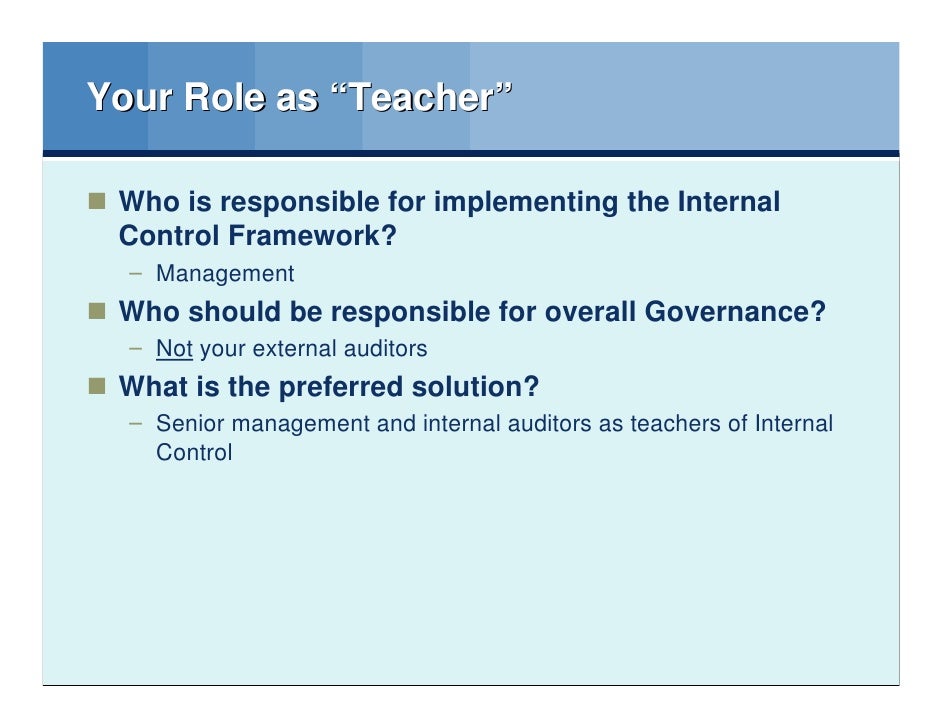 Your Role as “Teacher”

Who is responsible for implementing the Internal Control Framework?

– Management

Who should be responsible for overall Governance?

– Not your external auditors

What is the preferred solution?

– Senior management and internal auditors as teachers of Internal Control